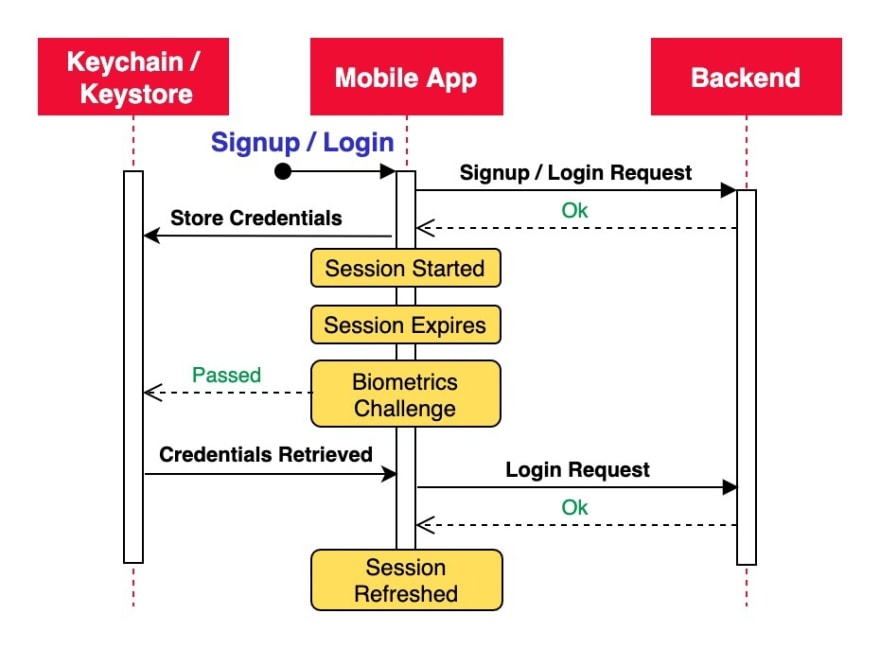 Keychain / Keystore

Mobile App

Backend

Signup / Login

Signup / Login Request

Ok

Store Credentials

Session Started

Session Expires

Passed

Biometrics Challenge

Credentials Retrieved

Login Request

Ok

Session Refreshed